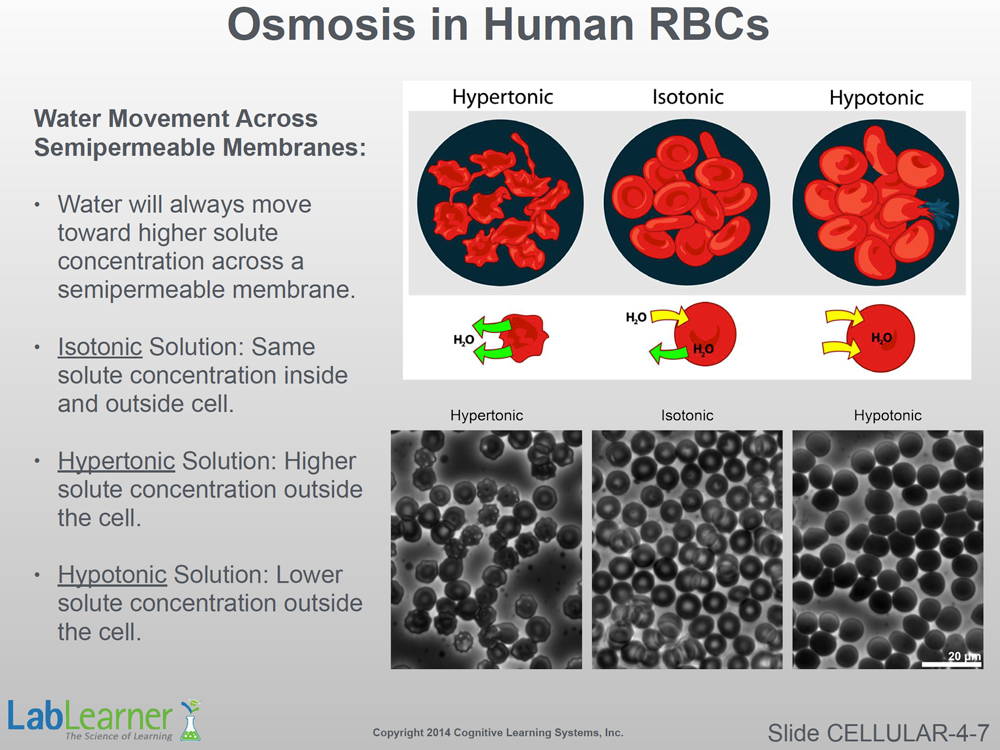 Osmosis in Human RBCs

Water Movement Across Semipermeable Membranes:

• Water will always move toward higher solute concentration across a semipermeable membrane.

• Isotonic Solution: Same solute concentration inside and outside cell.

• Hypertonic Solution: Higher solute concentration outside the cell.

• Hypotonic Solution: Lower solute concentration outside the cell.

Hypertonic Isotonic Hypotonic

$H_2O$ $H_2O$ $H_2O$ $H_2O$

Hypertonic Isotonic Hypotonic

20 μm

LabLearner
The Science of Learning

Copyright 2014 Cognitive Learning Systems, Inc.

Slide CELLULAR-4-7